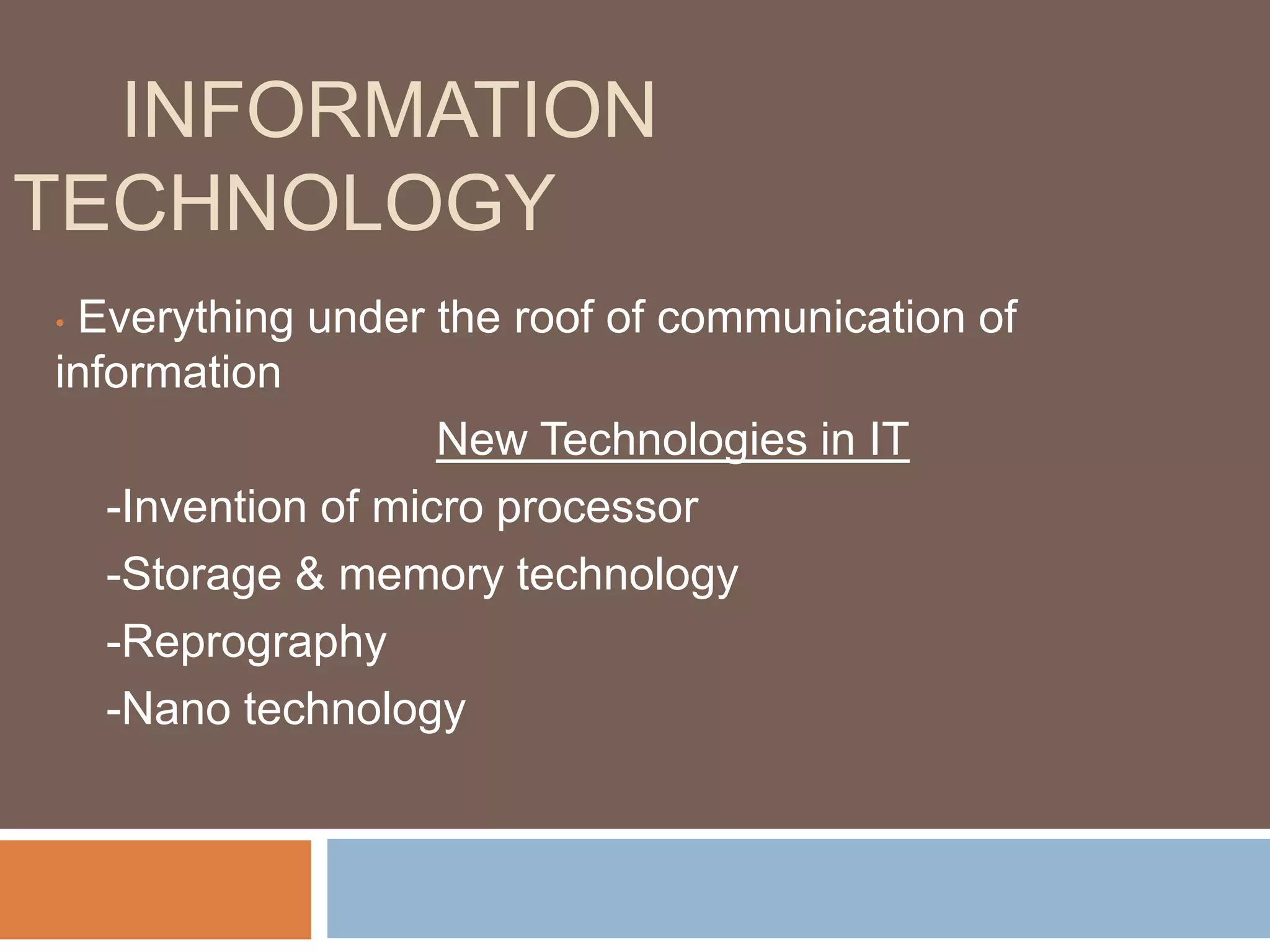 INFORMATION TECHNOLOGY

• Everything under the roof of communication of information

New Technologies in IT

-Invention of micro processor

-Storage & memory technology

-Reprography

-Nano technology